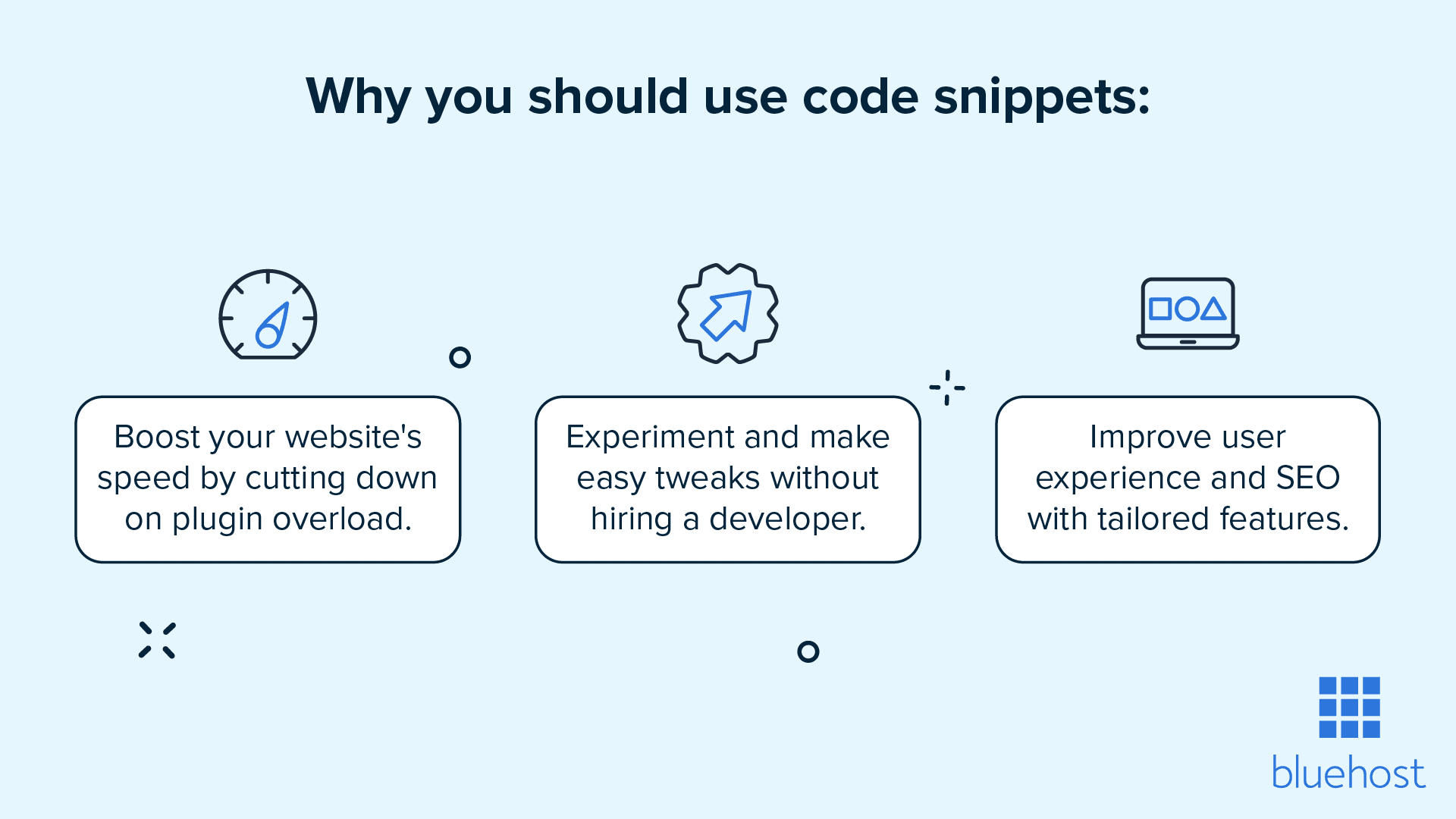 Why you should use code snippets:

Boost your website's speed by cutting down on plugin overload.

Experiment and make easy tweaks without hiring a developer.

Improve user experience and SEO with tailored features.

bluehost